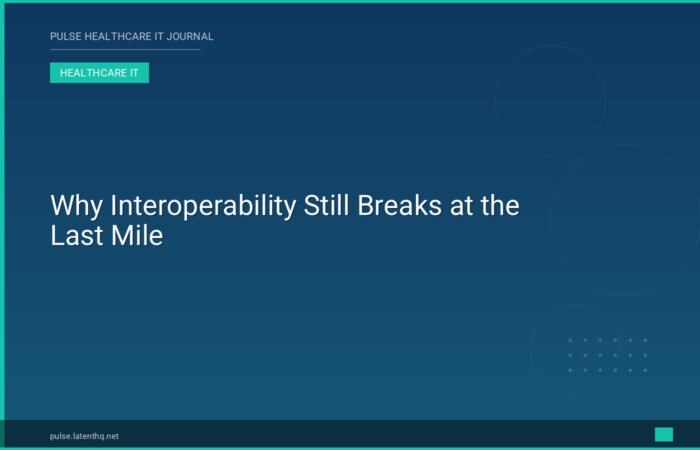 PULSE HEALTHCARE IT JOURNAL

HEALTHCARE IT

Why Interoperability Still Breaks at the Last Mile

pulse.latenthq.net